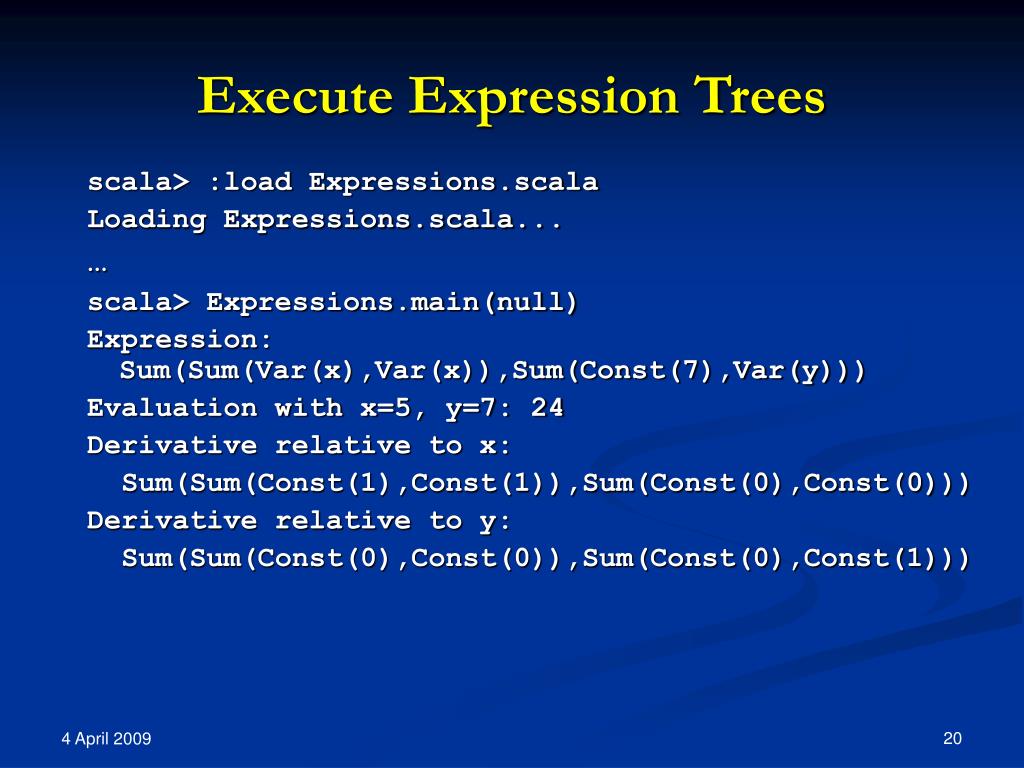 Execute Expression Trees

scala> :load Expressions.scala
Loading Expressions.scala...
…
scala> Expressions.main(null)
Expression:
Sum(Sum(Var(x),Var(x)),Sum(Const(7),Var(y)))
Evaluation with x=5, y=7: 24
Derivative relative to x:
Sum(Sum(Const(1),Const(1)),Sum(Const(0),Const(0)))
Derivative relative to y:
Sum(Sum(Const(0),Const(0)),Sum(Const(0),Const(1)))

4 April 2009

20